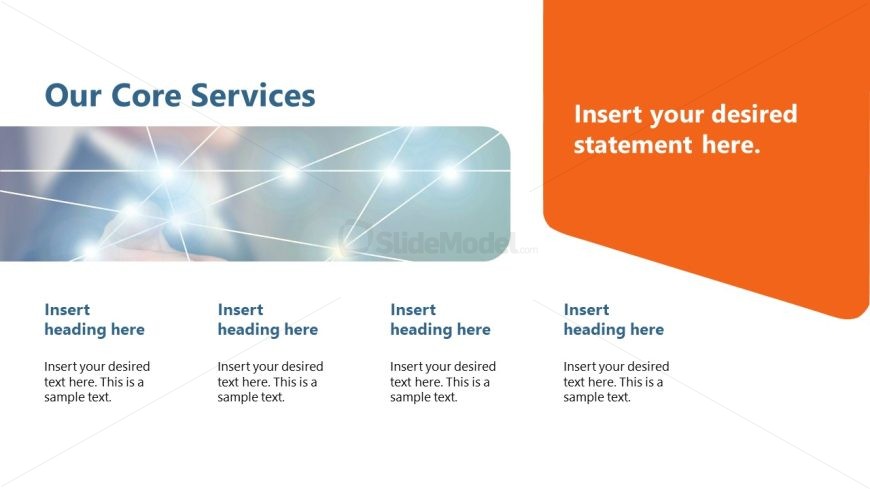 Our Core Services

Insert your desired statement here.

SlideModel.com

Insert heading here

Insert your desired text here. This is a sample text.

Insert heading here

Insert your desired text here. This is a sample text.

Insert heading here

Insert your desired text here. This is a sample text.

Insert heading here

Insert your desired text here. This is a sample text.